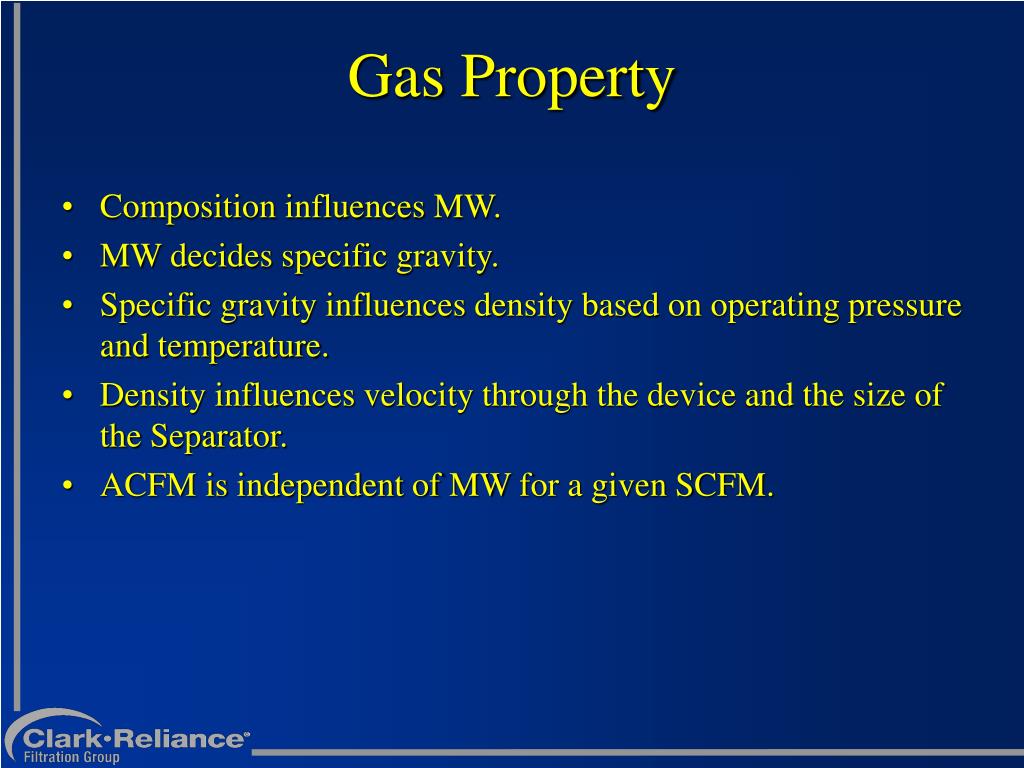 Gas Property

• Composition influences MW.
• MW decides specific gravity.
• Specific gravity influences density based on operating pressure and temperature.
• Density influences velocity through the device and the size of the Separator.
• ACFM is independent of MW for a given SCFM.

Clark•Reliance®
Filtration Group